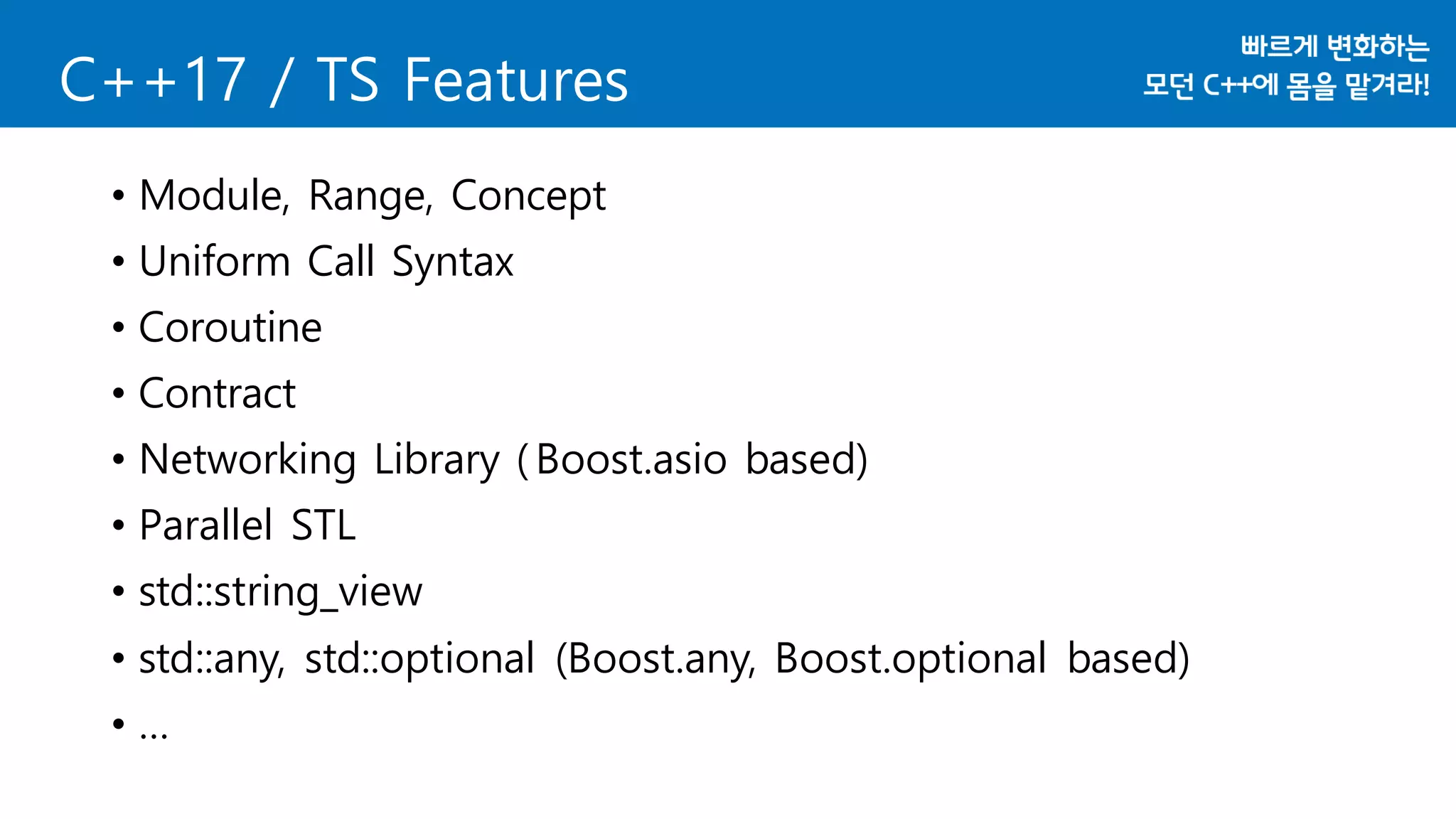 C++17 / TS Features

빠르게 변화하는
모던 C++에 몸을 맡겨라!

• Module, Range, Concept
• Uniform Call Syntax
• Coroutine
• Contract
• Networking Library (Boost.asio based)
• Parallel STL
• std::string_view
• std::any, std::optional (Boost.any, Boost.optional based)
• ...